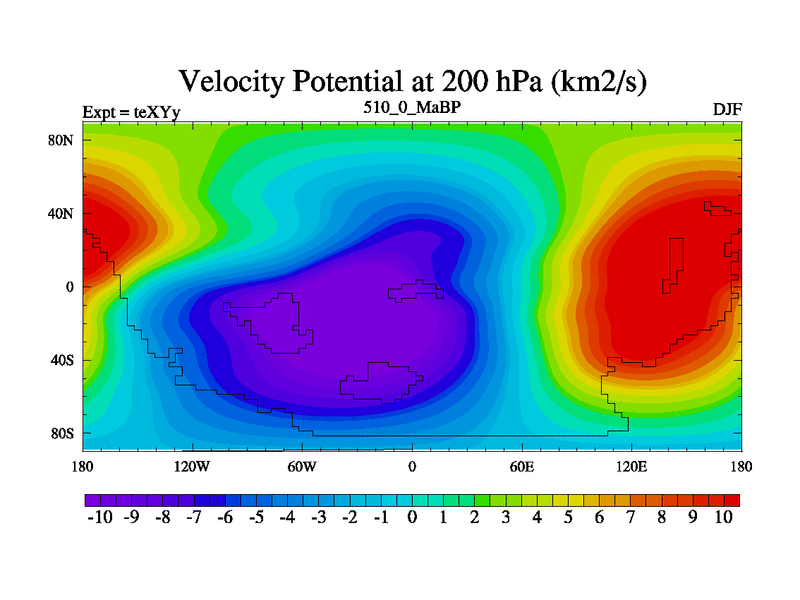 Velocity Potential at 200 hPa (km2/s)

Expt = teXYy

510_0_MaBP

DJF

80N
40N
0
40S
80S

180 120W 60W 0 60E 120E 180

-10 -9 -8 -7 -6 -5 -4 -3 -2 -1 0 1 2 3 4 5 6 7 8 9 10